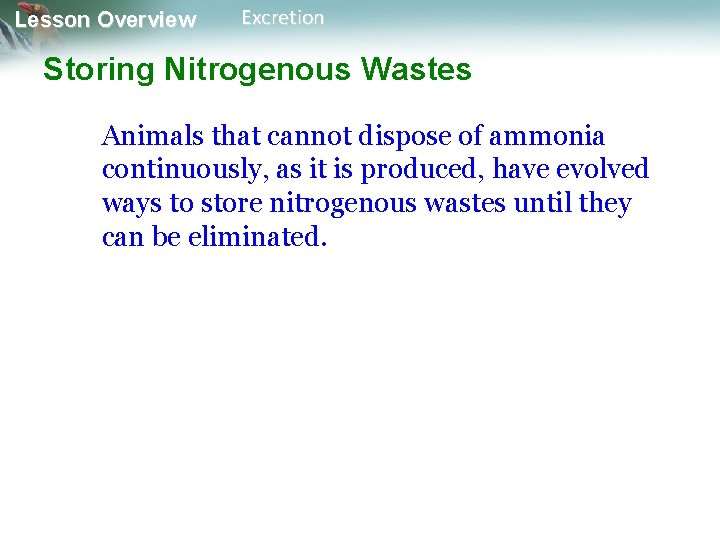 Lesson Overview Excretion

Storing Nitrogenous Wastes

Animals that cannot dispose of ammonia continuously, as it is produced, have evolved ways to store nitrogenous wastes until they can be eliminated.